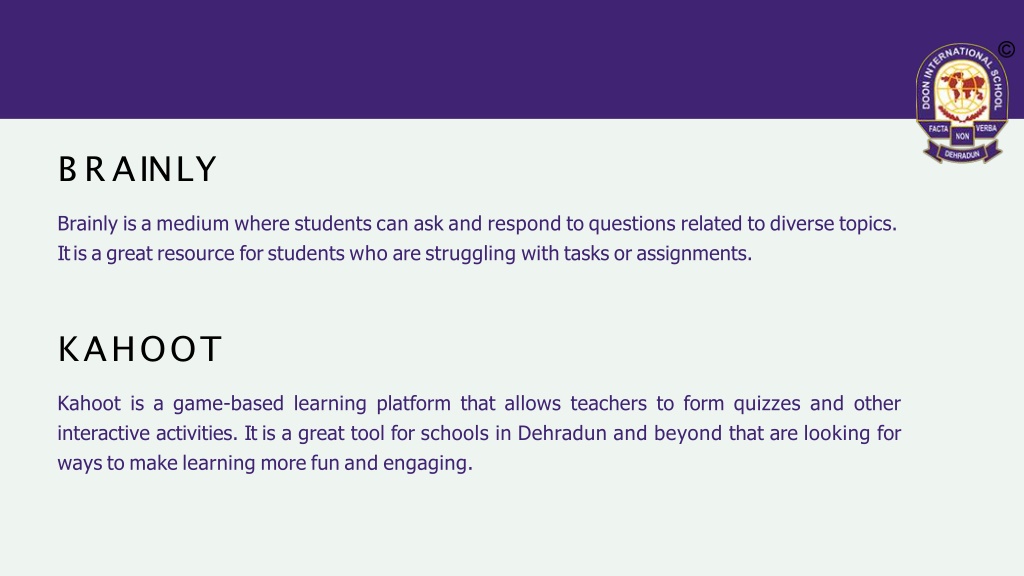 ©

DOON INTERNATIONAL SCHOOL
FACTA NON VERBA
DEHRADUN

BRAINLY

Brainly is a medium where students can ask and respond to questions related to diverse topics. It is a great resource for students who are struggling with tasks or assignments.

KAHOOT

Kahoot is a game-based learning platform that allows teachers to form quizzes and other interactive activities. It is a great tool for schools in Dehradun and beyond that are looking for ways to make learning more fun and engaging.